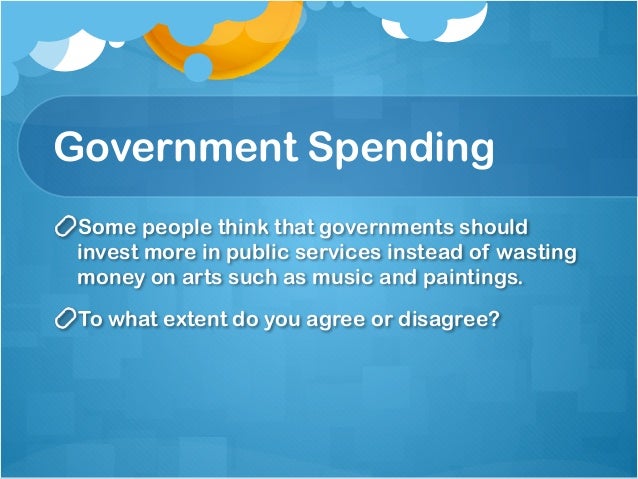 Government Spending

Some people think that governments should invest more in public services instead of wasting money on arts such as music and paintings.

To what extent do you agree or disagree?